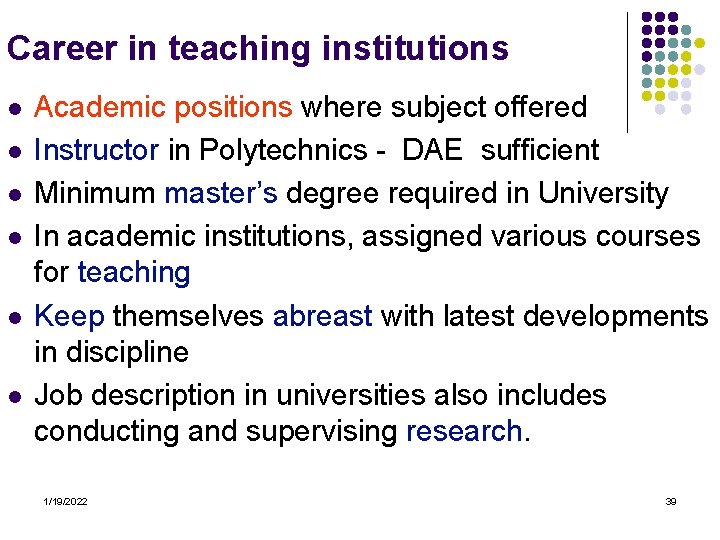 Career in teaching institutions

- Academic positions where subject offered
- Instructor in Polytechnics - DAE sufficient
- Minimum master's degree required in University
- In academic institutions, assigned various courses for teaching
- Keep themselves abreast with latest developments in discipline
- Job description in universities also includes conducting and supervising research.

1/19/2022

39